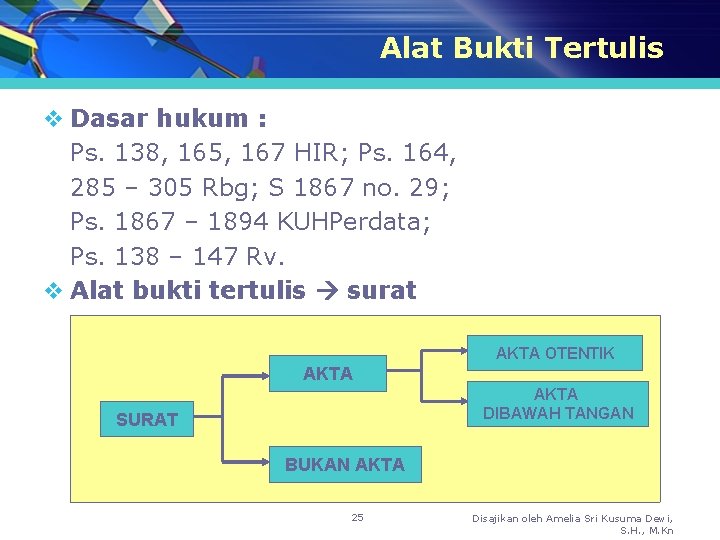 Alat Bukti Tertulis

❖ Dasar hukum :
Ps. 138, 165, 167 HIR; Ps. 164, 285 – 305 Rbg; S 1867 no. 29; Ps. 1867 – 1894 KUHPerdata; Ps. 138 – 147 Rv.

❖ Alat bukti tertulis → surat

SURAT
AKTA
BUKAN AKTA
AKTA OTENTIK
AKTA DIBAWAH TANGAN

25

Disajikan oleh Amelia Sri Kusuma Dewi, S.H., M.Kn